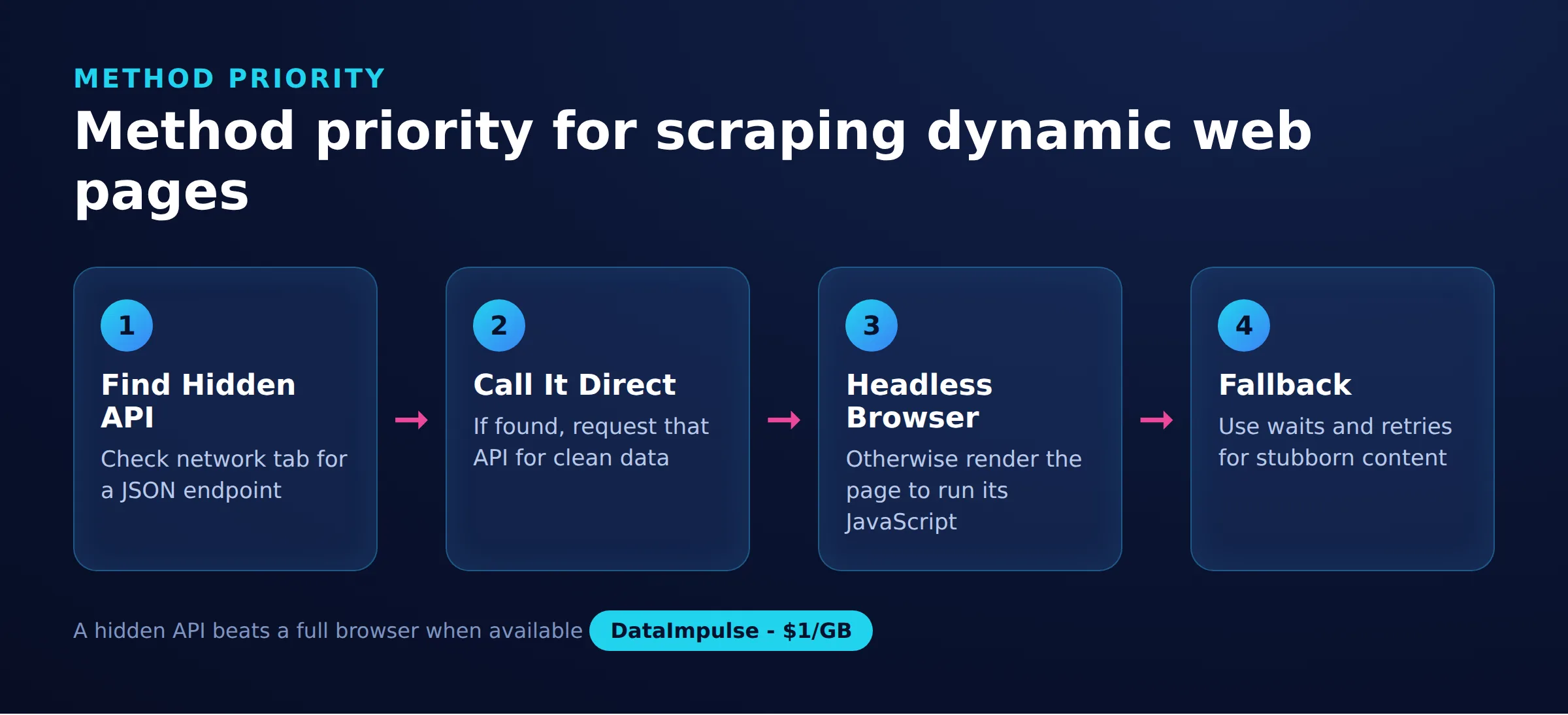 METHOD PRIORITY

Method priority for scraping dynamic web pages

1

Find Hidden API

Check network tab for a JSON endpoint

2

Call It Direct

If found, request that API for clean data

3

Headless Browser

Otherwise render the page to run its JavaScript

4

Fallback

Use waits and retries for stubborn content

A hidden API beats a full browser when available

DataImpulse - $1/GB